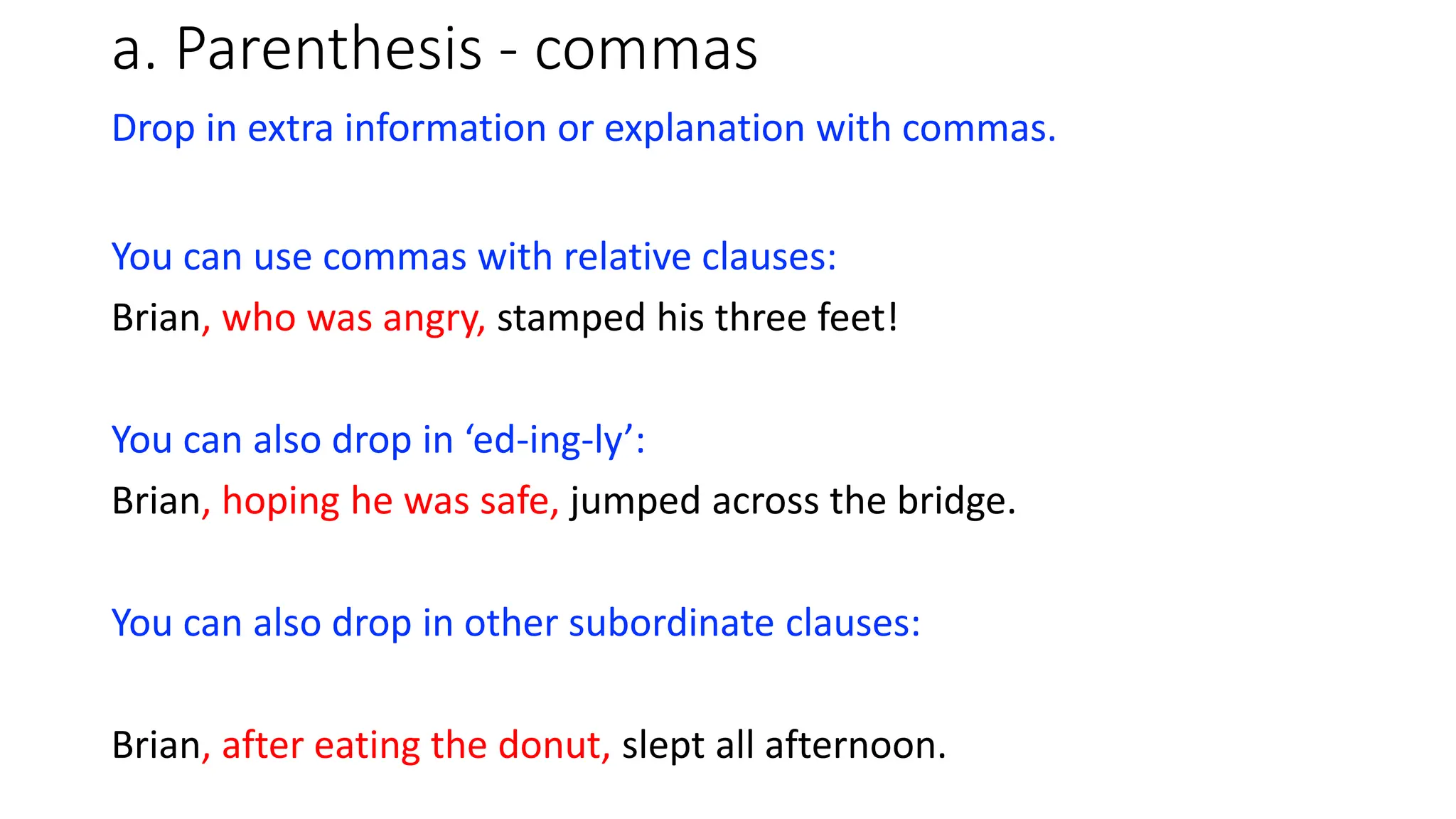 a. Parenthesis - commas

Drop in extra information or explanation with commas.

You can use commas with relative clauses:

Brian, who was angry, stamped his three feet!

You can also drop in ‘ed-ing-ly’:

Brian, hoping he was safe, jumped across the bridge.

You can also drop in other subordinate clauses:

Brian, after eating the donut, slept all afternoon.